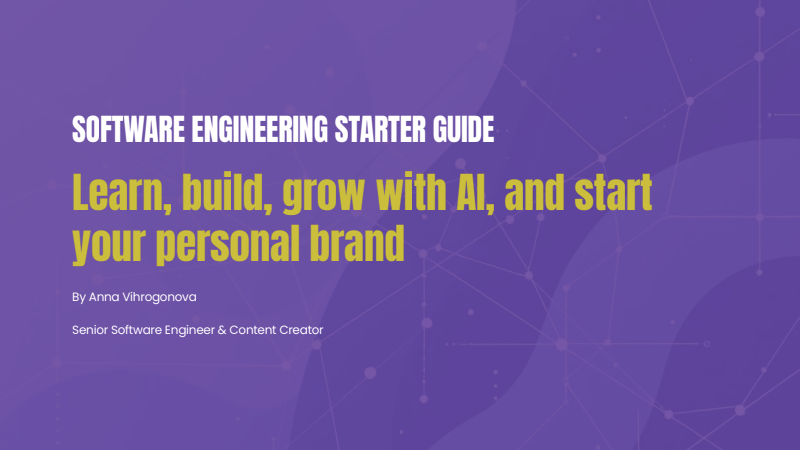 SOFTWARE ENGINEERING STARTER GUIDE

Learn, build, grow with AI, and start your personal brand

By Anna Vihrogonova

Senior Software Engineer & Content Creator